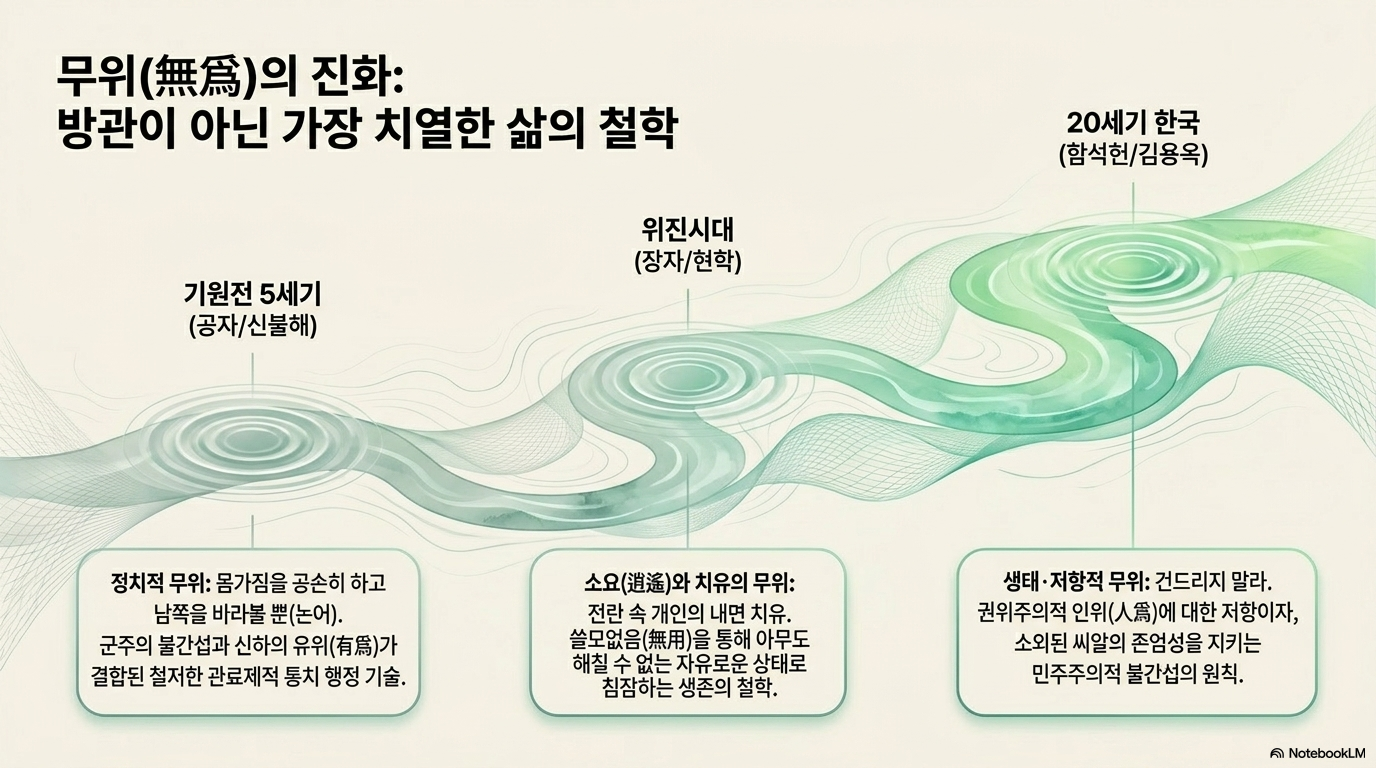 무위(無爲)의 진화:
방관이 아닌 가장 치열한 삶의 철학

기원전 5세기
(공자/신불해)

위진시대
(장자/현학)

20세기 한국
(함석헌/김용옥)

정치적 무위: 몸가짐을 공손히 하고 남쪽을 바라볼 뿐(논어). 군주의 불간섭과 신하의 유위(有爲)가 결합된 철저한 관료제적 통치 행정 기술.

소요(逍遙)와 치유의 무위: 전란 속 개인의 내면 치유. 쓸모없음(無用)을 통해 아무도 해칠 수 없는 자유로운 상태로 침잠하는 생존의 철학.

생태·저항적 무위: 건드리지 말라. 권위주의적 인위(人爲)에 대한 저항이자, 소외된 씨알의 존엄성을 지키는 민주주의적 불간섭의 원칙.

NotebookLM